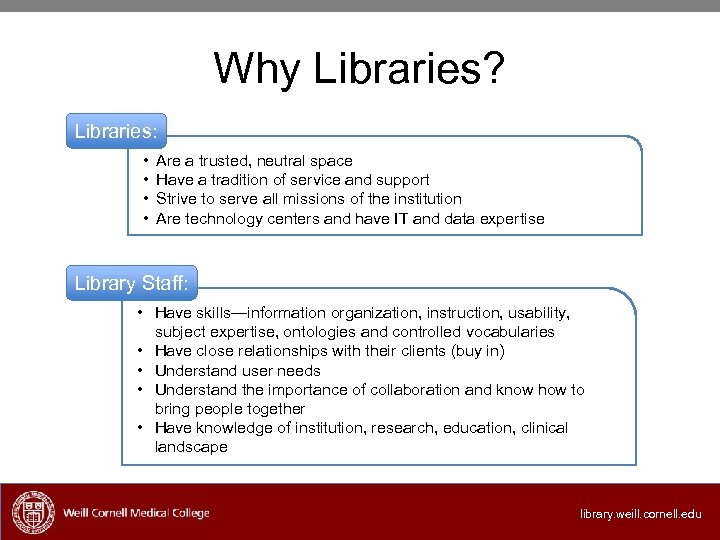 Why Libraries?

Libraries:

• Are a trusted, neutral space
• Have a tradition of service and support
• Strive to serve all missions of the institution
• Are technology centers and have IT and data expertise

Library Staff:

• Have skills—information organization, instruction, usability, subject expertise, ontologies and controlled vocabularies
• Have close relationships with their clients (buy in)
• Understand user needs
• Understand the importance of collaboration and know how to bring people together
• Have knowledge of institution, research, education, clinical landscape

Weill Cornell Medical College

library.weill.cornell.edu